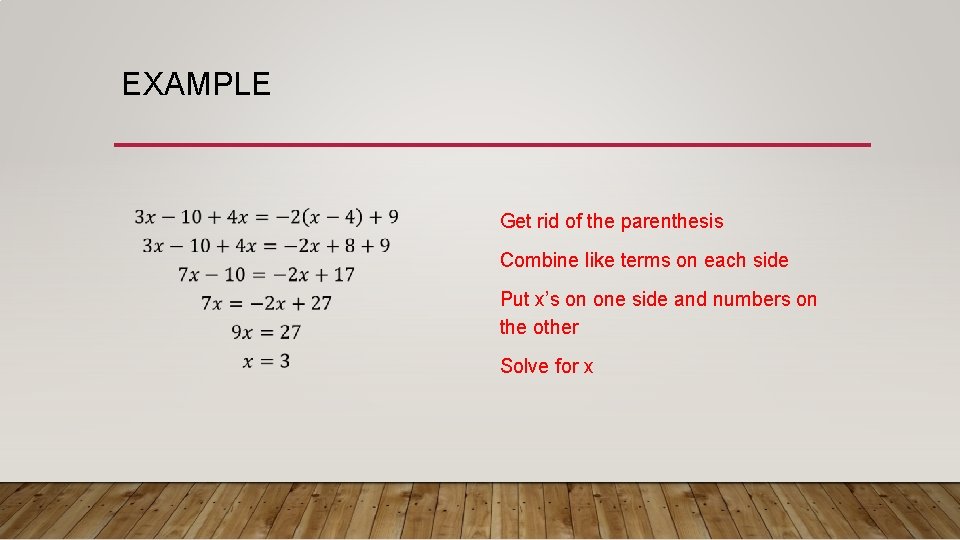 EXAMPLE

$3x - 10 + 4x = -2(x - 4) + 9$
$3x - 10 + 4x = -2x + 8 + 9$
$7x - 10 = -2x + 17$
$7x = -2x + 27$
$9x = 27$
$x = 3$

Get rid of the parenthesis

Combine like terms on each side

Put x's on one side and numbers on the other

Solve for x